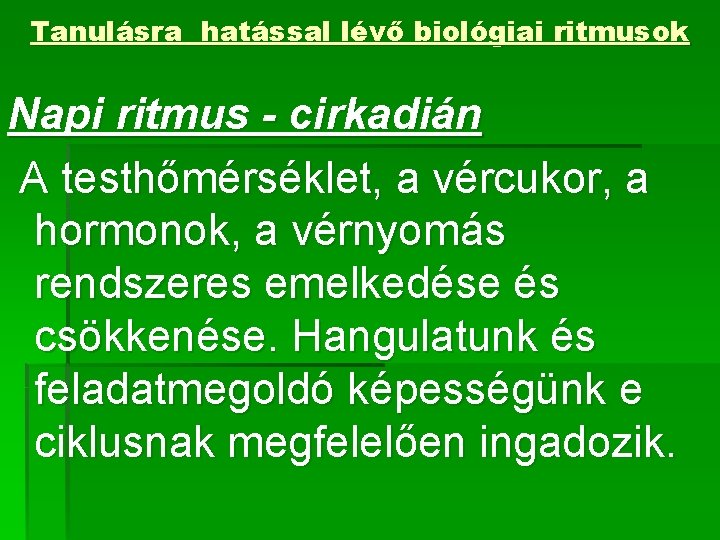 Tanulásra hatással lévő biológiai ritmusok

Napi ritmus - cirkadián

A testhőmérséklet, a vércukor, a hormonok, a vérnyomás rendszeres emelkedése és csökkenése. Hangulatunk és feladatmegoldó képességünk e ciklusnak megfelelően ingadozik.